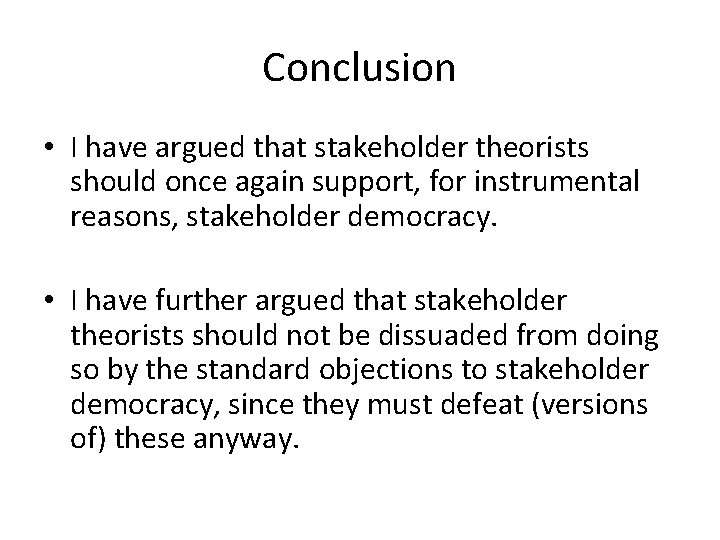 Conclusion

• I have argued that stakeholder theorists should once again support, for instrumental reasons, stakeholder democracy.

• I have further argued that stakeholder theorists should not be dissuaded from doing so by the standard objections to stakeholder democracy, since they must defeat (versions of) these anyway.